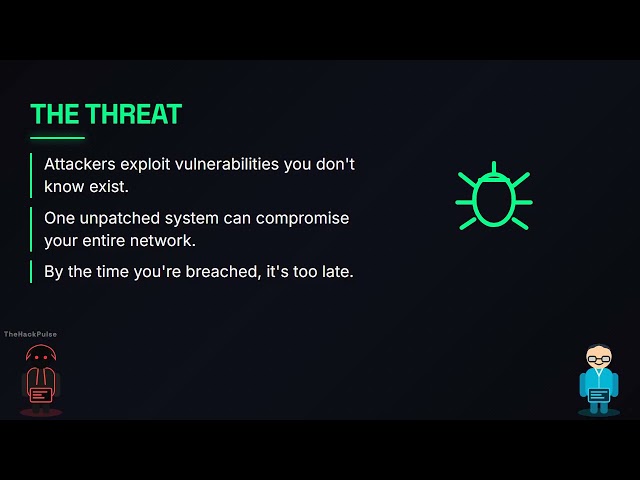 THE THREAT

Attackers exploit vulnerabilities you don't know exist.

One unpatched system can compromise your entire network.

By the time you're breached, it's too late.

TheHackPulse